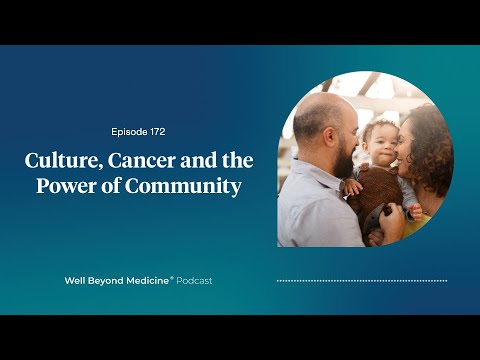 Episode 172

Culture, Cancer and the Power of Community

Well Beyond Medicine® Podcast